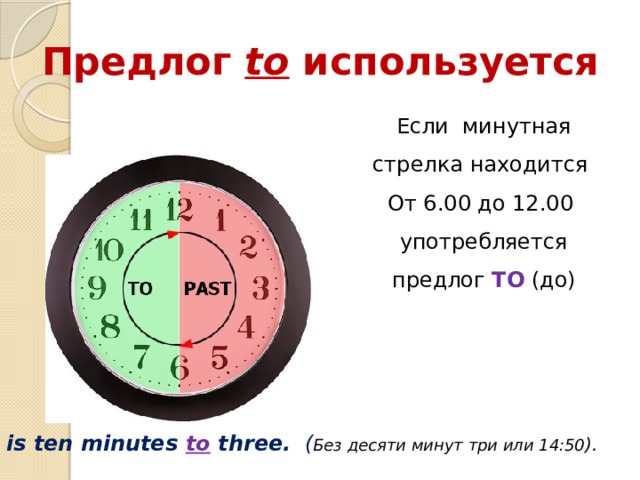 Предлог to используется

Если минутная стрелка находится От 6.00 до 12.00 употребляется предлог TO (до)

12 1 2 3 4 5 6 7 8 9 10 11

TO PAST

is ten minutes to three. (Без десяти минут три или 14:50).